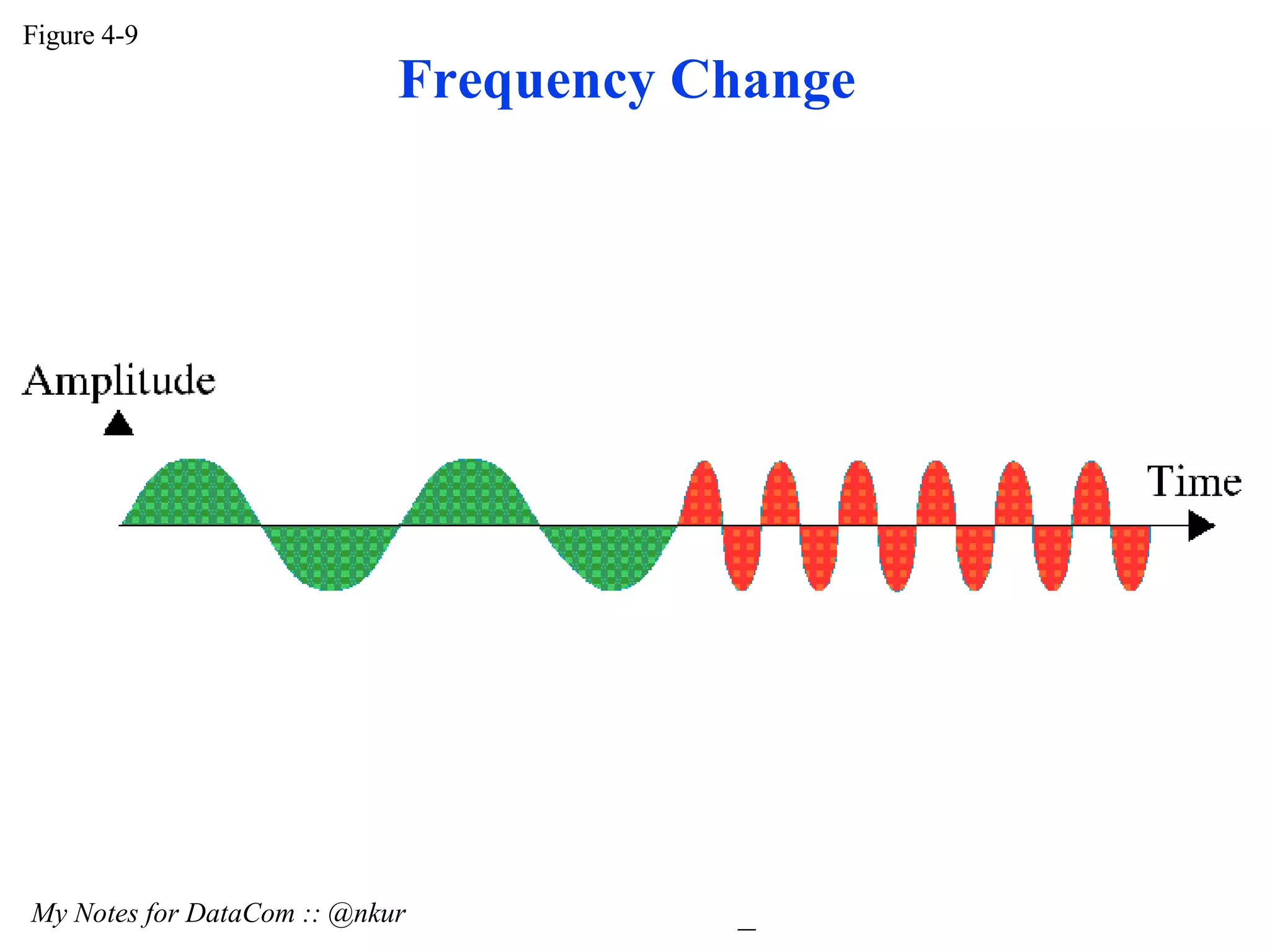 Figure 4-9

Frequency Change

Amplitude

Time

My Notes for DataCom :: @nkur